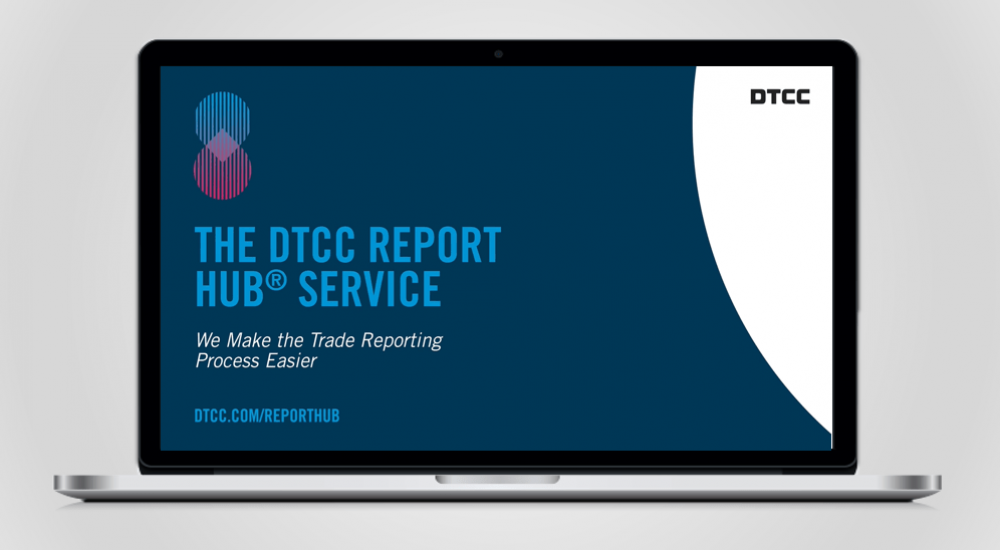 DTCC

THE DTCC REPORT HUB® SERVICE

We Make the Trade Reporting Process Easier

DTCC.COM/REPORTHUB